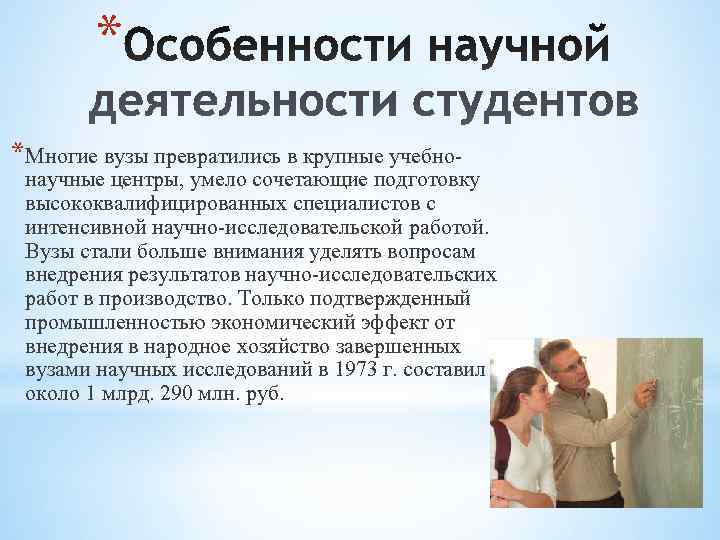 *Особенности научной деятельности студентов

*Многие вузы превратились в крупные учебно-научные центры, умело сочетающие подготовку высококвалифицированных специалистов с интенсивной научно-исследовательской работой. Вузы стали больше внимания уделять вопросам внедрения результатов научно-исследовательских работ в производство. Только подтвержденный промышленностью экономический эффект от внедрения в народное хозяйство завершенных вузами научных исследований в 1973 г. составил около 1 млрд. 290 млн. руб.